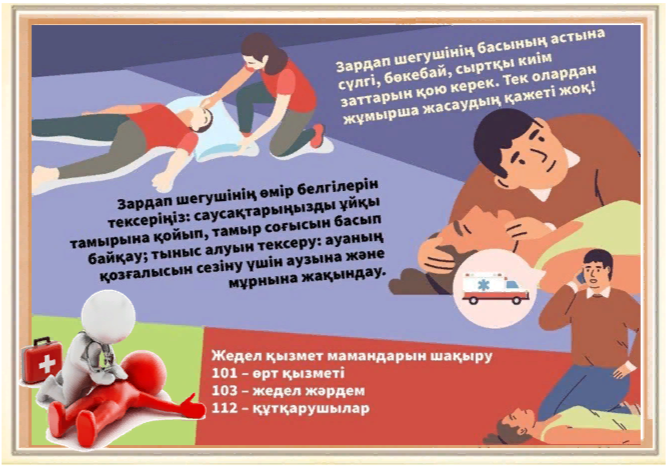 Зардап шегушінің басының астына сүлгі, бөкебай, сыртқы киім заттарын қою керек. Тек олардан жұмырша жасаудың қажеті жоқ!

Зардап шегушінің өмір белгілерін тексеріңіз: саусақтарыңызды ұйқы тамырына қойып, тамыр соғысын басып байқау; тыныс алуын тексеру: ауаның қозғалысын сезіну үшін аузына және мұрнына жақындау.

Жедел қызмет мамандарын шақыру
101 – өрт қызметі
103 – жедел жәрдем
112 – құтқарушылар